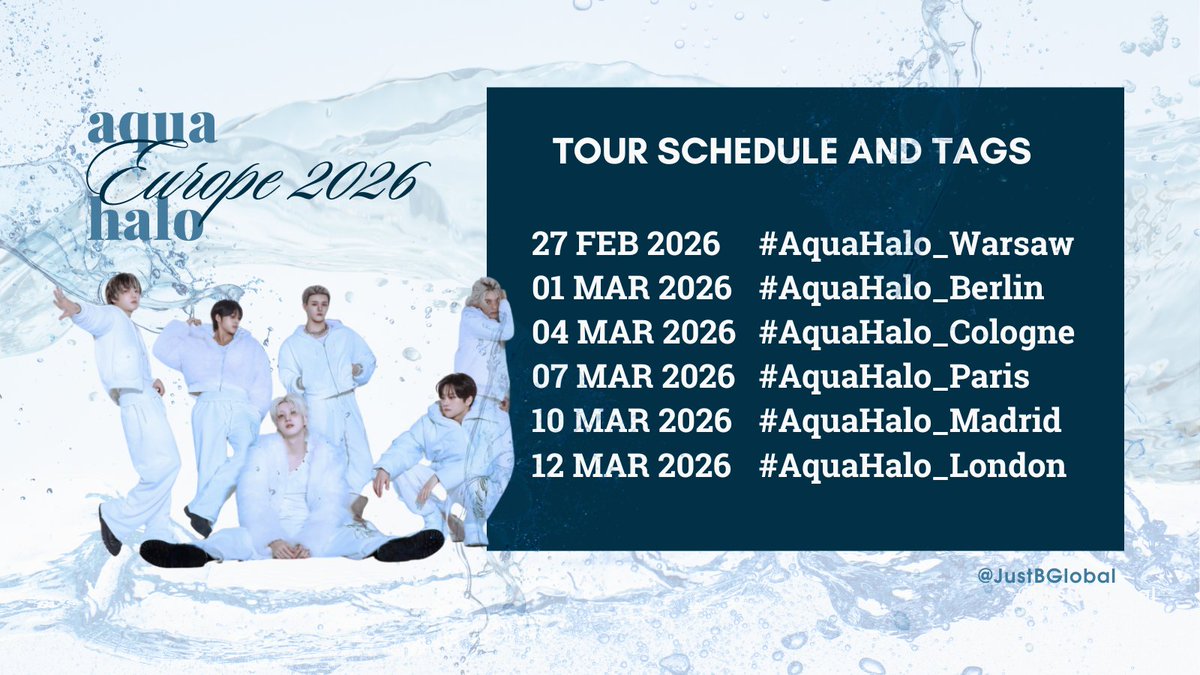 aqua
Europe 2026
halo

TOUR SCHEDULE AND TAGS

27 FEB 2026 #AquaHalo_Warsaw
01 MAR 2026 #AquaHalo_Berlin
04 MAR 2026 #AquaHalo_Cologne
07 MAR 2026 #AquaHalo_Paris
10 MAR 2026 #AquaHalo_Madrid
12 MAR 2026 #AquaHalo_London

@JustBGlobal